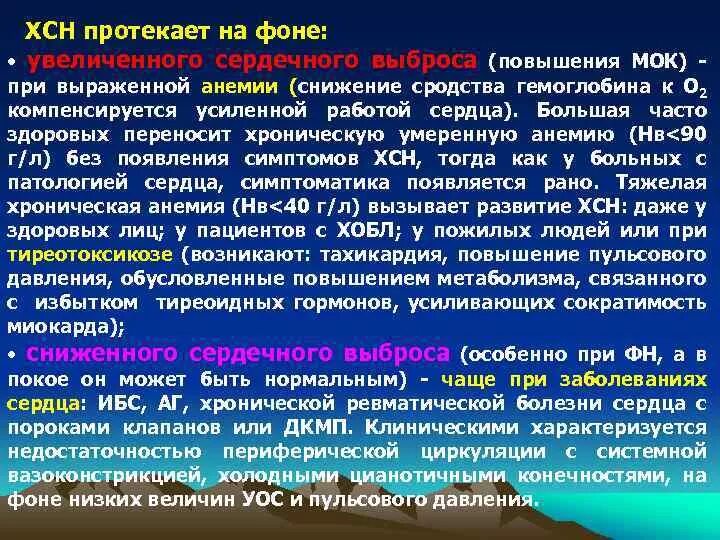 ХСН протекает на фоне:

• увеличенного сердечного выброса (повышения МОК) - при выраженной анемии (снижение сродства гемоглобина к $O_2$ компенсируется усиленной работой сердца). Большая часто здоровых переносит хроническую умеренную анемию (Нв<90 г/л) без появления симптомов ХСН, тогда как у больных с патологией сердца, симптоматика появляется рано. Тяжелая хроническая анемия (Нв<40 г/л) вызывает развитие ХСН: даже у здоровых лиц; у пациентов с ХОБЛ; у пожилых людей или при тиреотоксикозе (возникают: тахикардия, повышение пульсового давления, обусловленные повышением метаболизма, связанного с избытком тиреоидных гормонов, усиливающих сократимость миокарда);

• сниженного сердечного выброса (особенно при ФН, а в покое он может быть нормальным) - чаще при заболеваниях сердца: ИБС, АГ, хронической ревматической болезни сердца с пороками клапанов или ДКМП. Клиническими характеризуется недостаточностью периферической циркуляции с системной вазоконстрикцией, холодными цианотичными конечностями, на фоне низких величин УОС и пульсового давления.